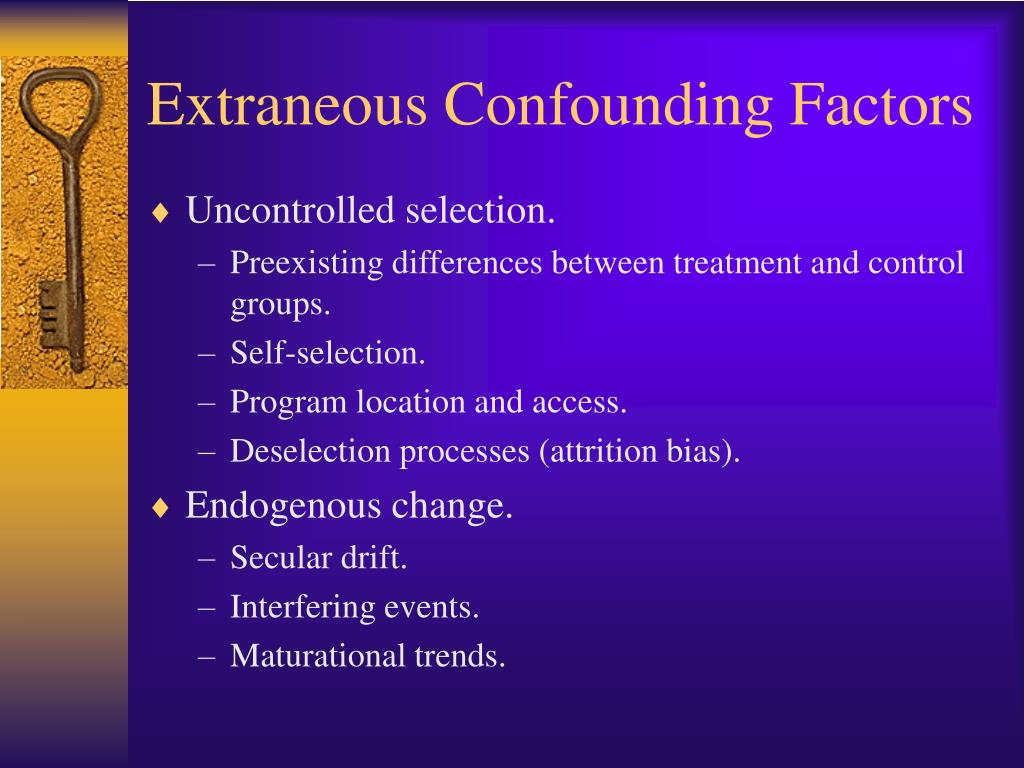 Extraneous Confounding Factors

♦ Uncontrolled selection.
– Preexisting differences between treatment and control groups.
– Self-selection.
– Program location and access.
– Deselection processes (attrition bias).

♦ Endogenous change.
– Secular drift.
– Interfering events.
– Maturational trends.